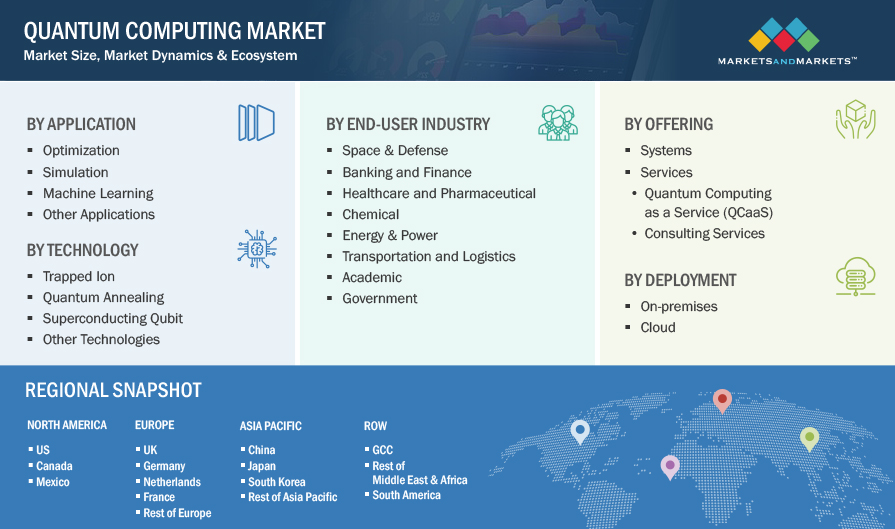 QUANTUM COMPUTING MARKET
Market Size, Market Dynamics & Ecosystem

MARKETSANDMARKETS™

BY APPLICATION
- Optimization
- Simulation
- Machine Learning
- Other Applications

BY TECHNOLOGY
- Trapped Ion
- Quantum Annealing
- Superconducting Qubit
- Other Technologies

BY END-USER INDUSTRY
- Space & Defense
- Banking and Finance
- Healthcare and Pharmaceutical
- Chemical
- Energy & Power
- Transportation and Logistics
- Academic
- Government

BY OFFERING
- Systems
- Services
  - Quantum Computing as a Service (QCaaS)
  - Consulting Services

BY DEPLOYMENT
- On-premises
- Cloud

REGIONAL SNAPSHOT

NORTH AMERICA
- US
- Canada
- Mexico

EUROPE
- UK
- Germany
- Netherlands
- France
- Rest of Europe

ASIA PACIFIC
- China
- Japan
- South Korea
- Rest of Asia Pacific

ROW
- GCC
- Rest of Middle East & Africa
- South America